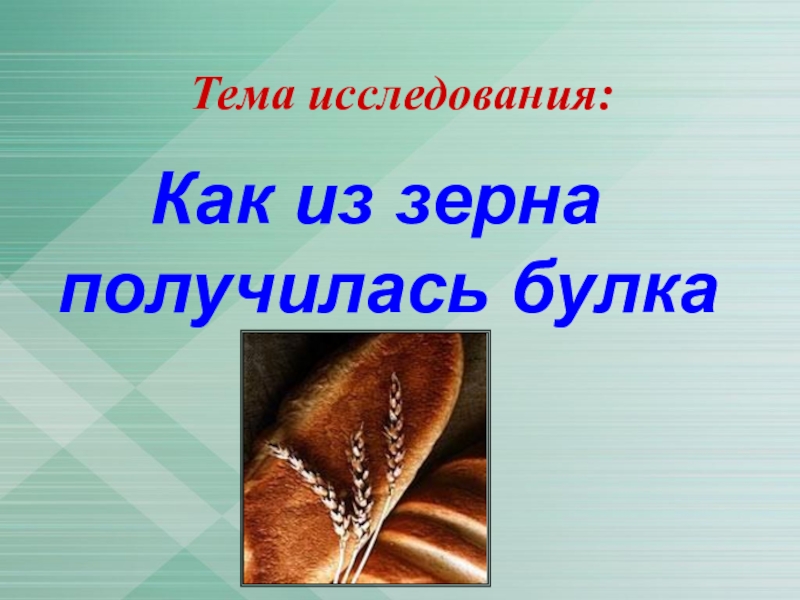 Тема исследования:

Как из зерна получилась булка